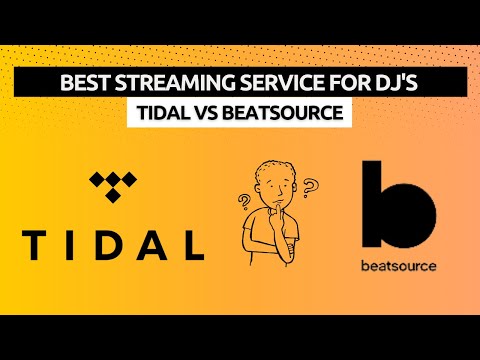 BEST STREAMING SERVICE FOR DJ'S

TIDAL VS BEATSOURCE

TIDAL

? ?

b

beatsource